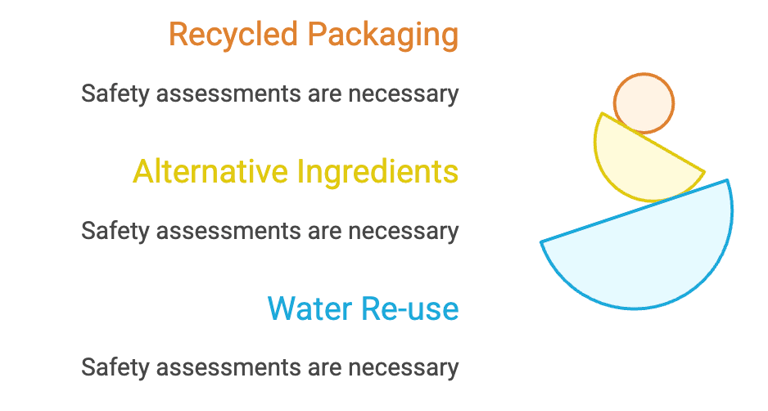 Recycled Packaging

Safety assessments are necessary

Alternative Ingredients

Safety assessments are necessary

Water Re-use

Safety assessments are necessary